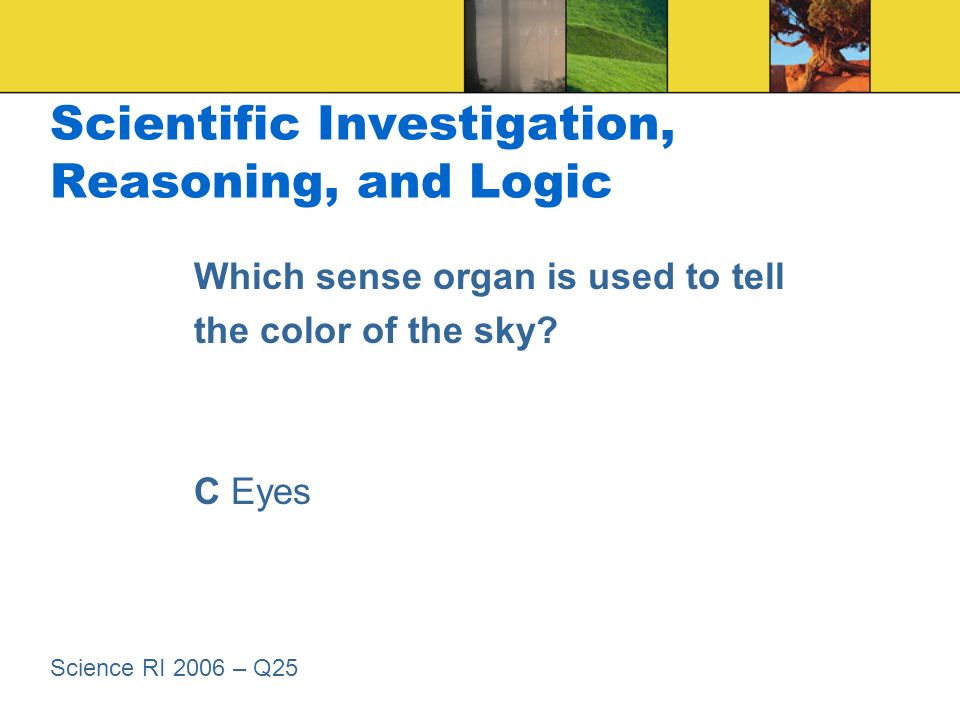 Scientific Investigation, Reasoning, and Logic

Which sense organ is used to tell the color of the sky?

C Eyes

Science RI 2006 – Q25